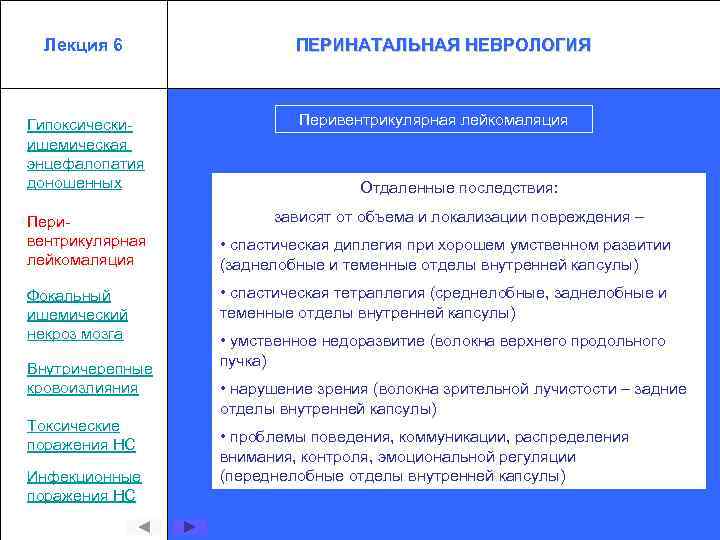 Лекция 6

ПЕРИНАТАЛЬНАЯ НЕВРОЛОГИЯ

Гипоксически-ишемическая энцефалопатия доношенных

Пери-вентрикулярная лейкомаляция

Фокальный ишемический некроз мозга

Внутричерепные кровоизлияния

Токсические поражения НС

Инфекционные поражения НС

Перивентрикулярная лейкомаляция

Отдаленные последствия:

зависят от объема и локализации повреждения –

• спастическая диплегия при хорошем умственном развитии (заднелобные и теменные отделы внутренней капсулы)

• спастическая тетраплегия (среднелобные, заднелобные и теменные отделы внутренней капсулы)

• умственное недоразвитие (волокна верхнего продольного пучка)

• нарушение зрения (волокна зрительной лучистости – задние отделы внутренней капсулы)

• проблемы поведения, коммуникации, распределения внимания, контроля, эмоциональной регуляции (переднелобные отделы внутренней капсулы)